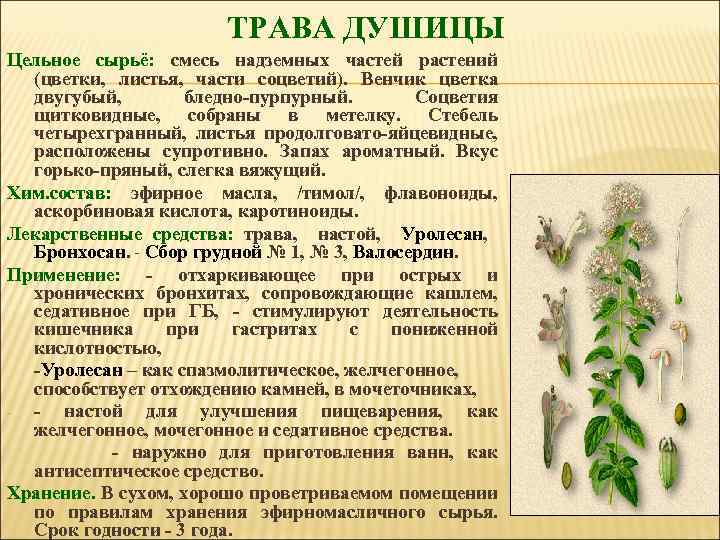 ТРАВА ДУШИЦЫ

Цельное сырьё: смесь надземных частей растений (цветки, листья, части соцветий). Венчик цветка двугубый, бледно-пурпурный. Соцветия щитковидные, собраны в метелку. Стебель четырехгранный, листья продолговато-яйцевидные, расположены супротивно. Запах ароматный. Вкус горько-пряный, слегка вяжущий.

Хим.состав: эфирное масла, /тимол/, флавоноиды, аскорбиновая кислота, каротиноиды.

Лекарственные средства: трава, настой, Уролесан, Бронхосан. - Сбор грудной № 1, № 3, Валосердин.

Применение: - отхаркивающее при острых и хронических бронхитах, сопровождающие кашлем, седативное при ГБ, - стимулируют деятельность кишечника при гастритах с пониженной кислотностью,

-Уролесан – как спазмолитическое, желчегонное, способствует отхождению камней, в мочеточниках,

- настой для улучшения пищеварения, как желчегонное, мочегонное и седативное средства.

- наружно для приготовления ванн, как антисептическое средство.

Хранение. В сухом, хорошо проветриваемом помещении по правилам хранения эфирномасличного сырья. Срок годности - 3 года.